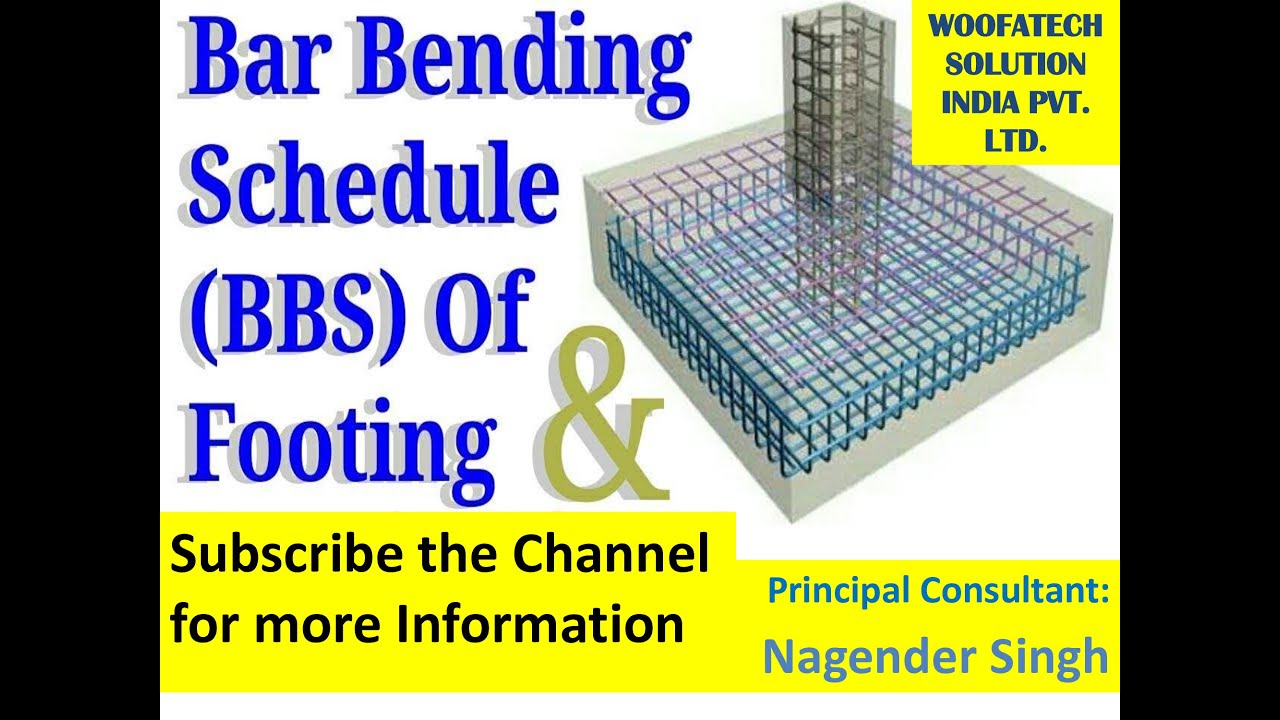 Bar Bending Schedule (BBS) Of Footing

&

WOOFATECH SOLUTION INDIA PVT. LTD.

Subscribe the Channel for more Information

Principal Consultant:
Nagender Singh